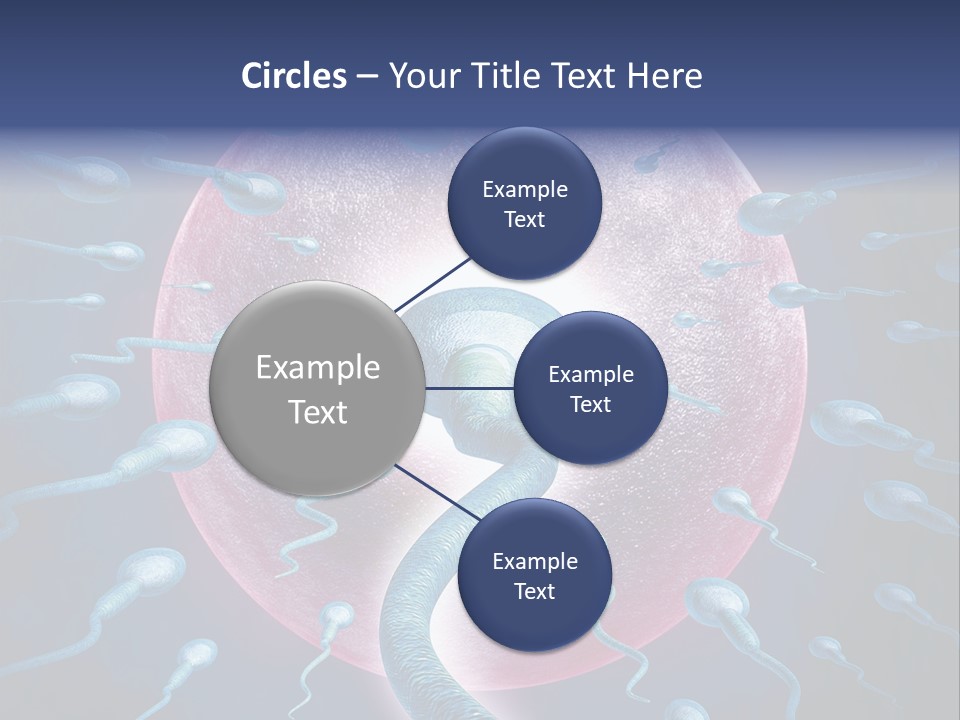 Circles – Your Title Text Here

Example Text

Example Text

Example Text

Example Text